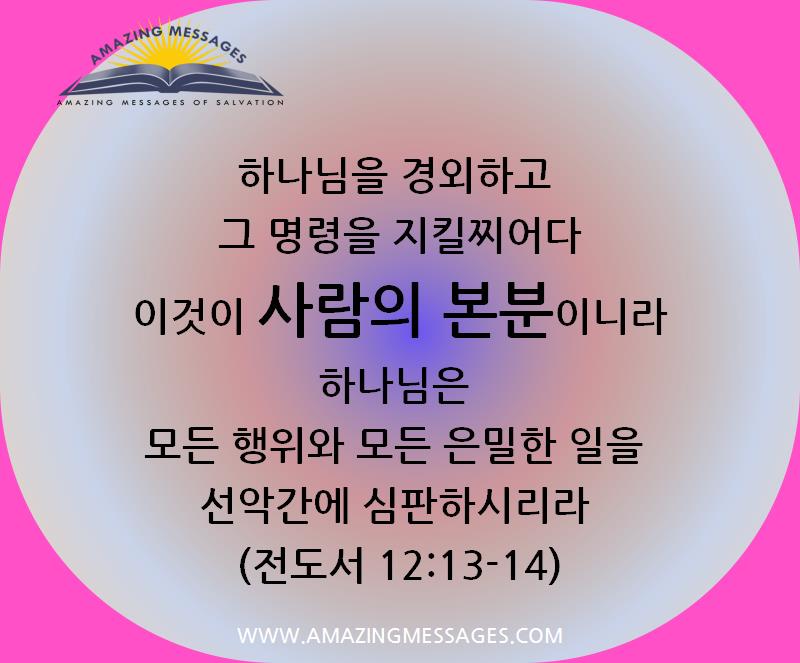 AMAZING MESSAGES
AMAZING MESSAGES OF SALVATION

하나님을 경외하고
그 명령을 지킬찌어다
이것이 사람의 본분이니라
하나님은
모든 행위와 모든 은밀한 일을
선악간에 심판하시리라
(전도서 12:13-14)

WWW.AMAZINGMESSAGES.COM